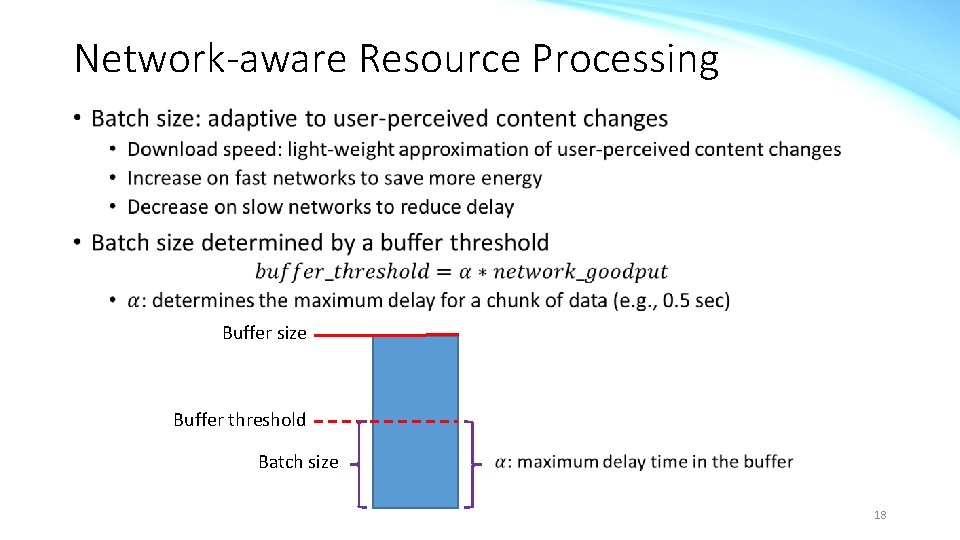 Network-aware Resource Processing

• Batch size: adaptive to user-perceived content changes
  • Download speed: light-weight approximation of user-perceived content changes
  • Increase on fast networks to save more energy
  • Decrease on slow networks to reduce delay
• Batch size determined by a buffer threshold

$buffer\_threshold = \alpha * network\_goodput$

  • $\alpha$: determines the maximum delay for a chunk of data (e.g., 0.5 sec)

Buffer size

Buffer threshold

Batch size

$\alpha$: maximum delay time in the buffer

18